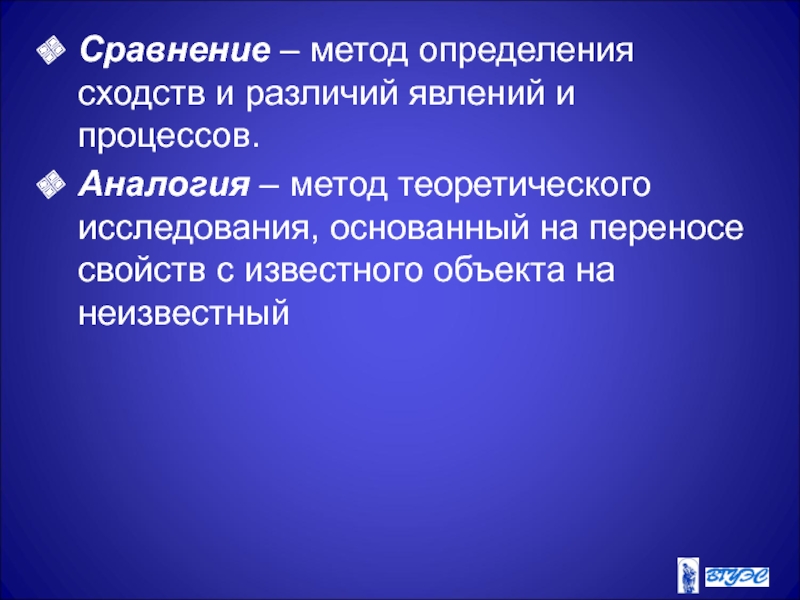 Сравнение – метод определения сходств и различий явлений и процессов.

Аналогия – метод теоретического исследования, основанный на переносе свойств с известного объекта на неизвестный

ВГУЭС